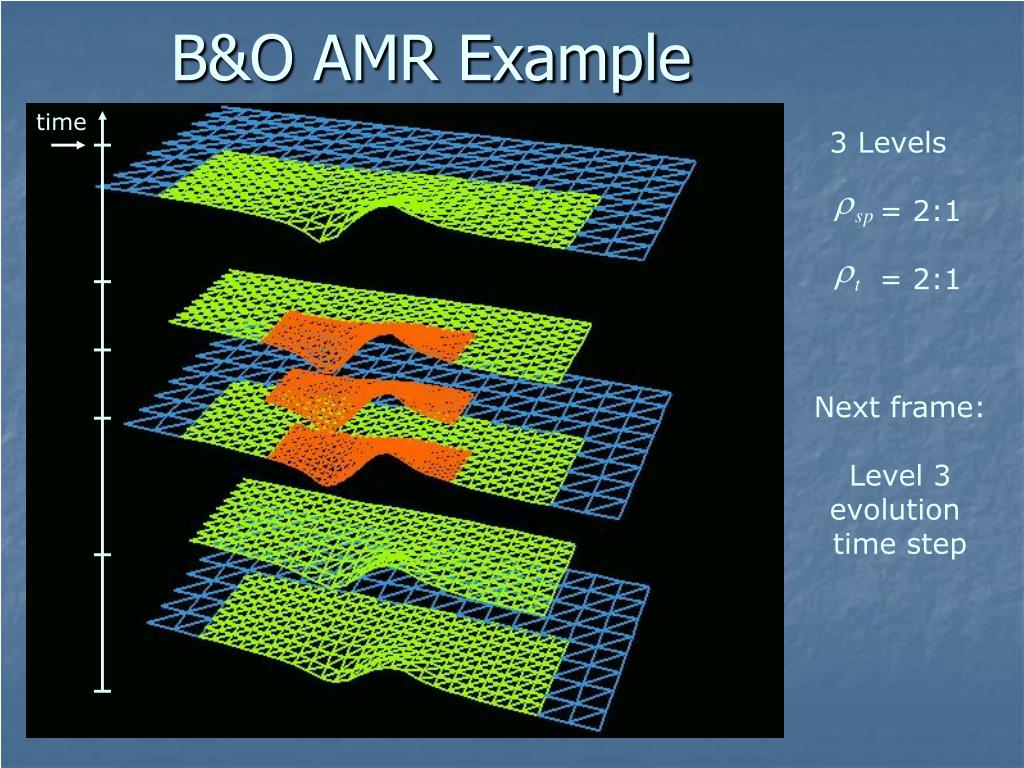 B&O AMR Example

time

3 Levels

$\rho_{sp}$ = 2:1

$\rho_{t}$ = 2:1

Next frame:

Level 3 evolution time step